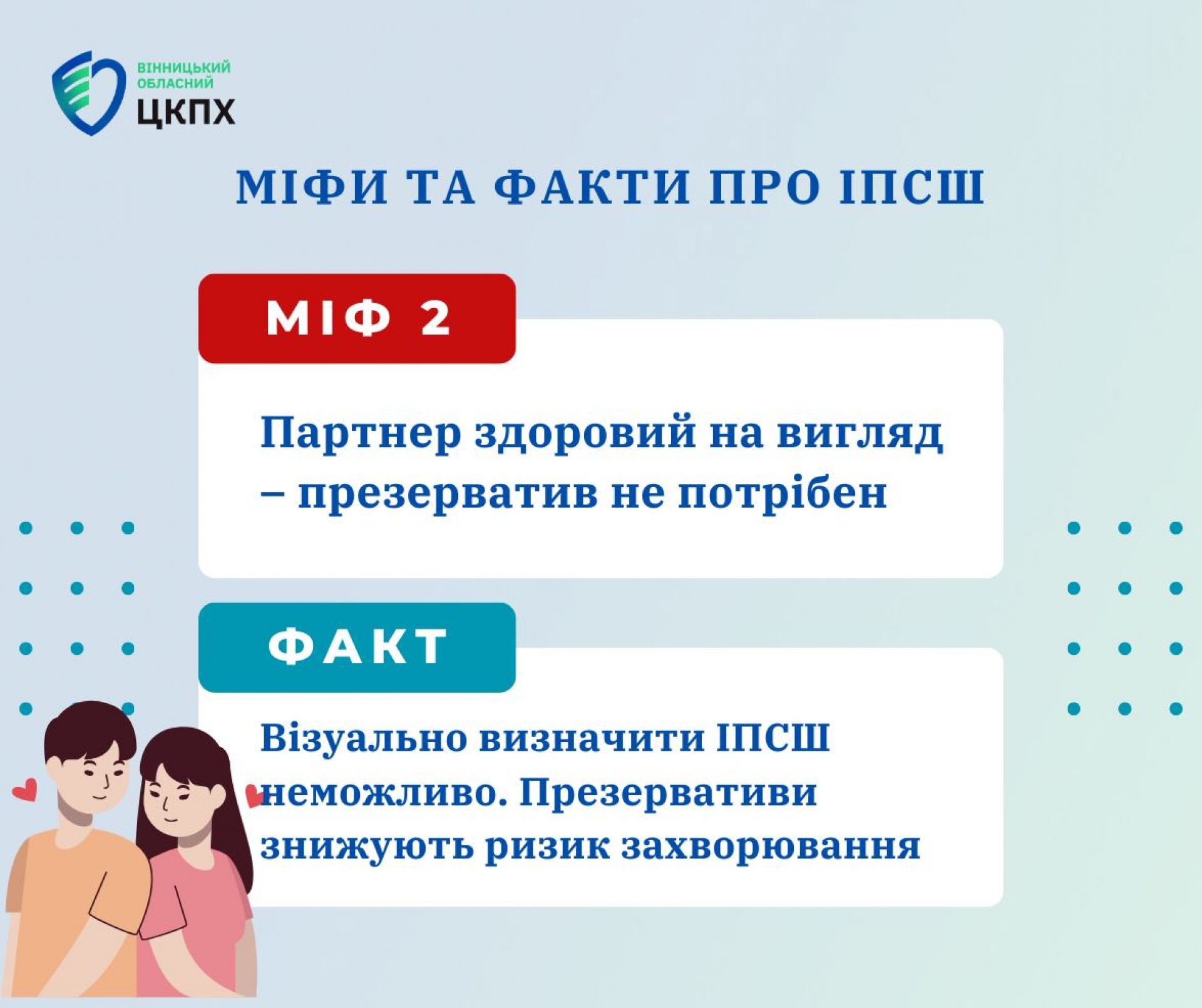 ВІННИЦЬКИЙ
ОБЛАСНИЙ
ЦКПХ

МІФИ ТА ФАКТИ ПРО ІПСШ

МІФ 2

Партнер здоровий на вигляд – презерватив не потрібен

ФАКТ

Візуально визначити ІПСШ неможливо. Презервативи знижують ризик захворювання